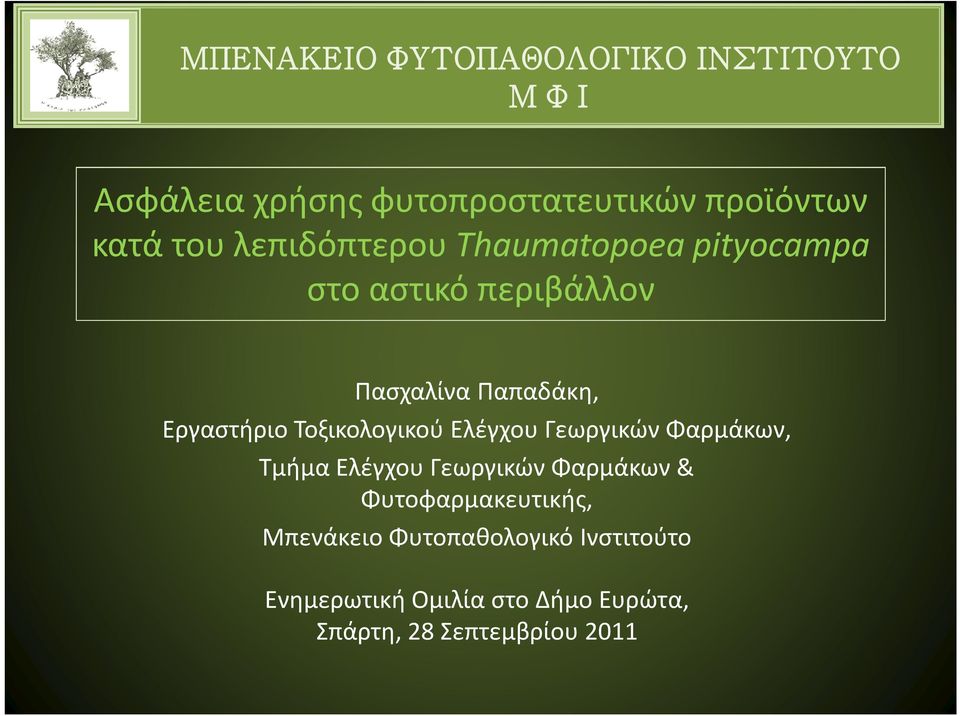 ΜΠΕΝΑΚΕΙΟ ΦΥΤΟΠΑΘΟΛΟΓΙΚΟ ΙΝΣΤΙΤΟΥΤΟ
Μ Φ Ι

Ασφάλεια χρήσης φυτοπροστατευτικών προϊόντων κατά του λεπιδόπτερου Thaumatopoea pityocampa στο αστικό περιβάλλον

Πασχαλίνα Παπαδάκη,
Εργαστήριο Τοξικολογικού Ελέγχου Γεωργικών Φαρμάκων,
Τμήμα Ελέγχου Γεωργικών Φαρμάκων & Φυτοφαρμακευτικής,
Μπενάκειο Φυτοπαθολογικό Ινστιτούτο

Ενημερωτική Ομιλία στο Δήμο Ευρώτα,
Σπάρτη, 28 Σεπτεμβρίου 2011